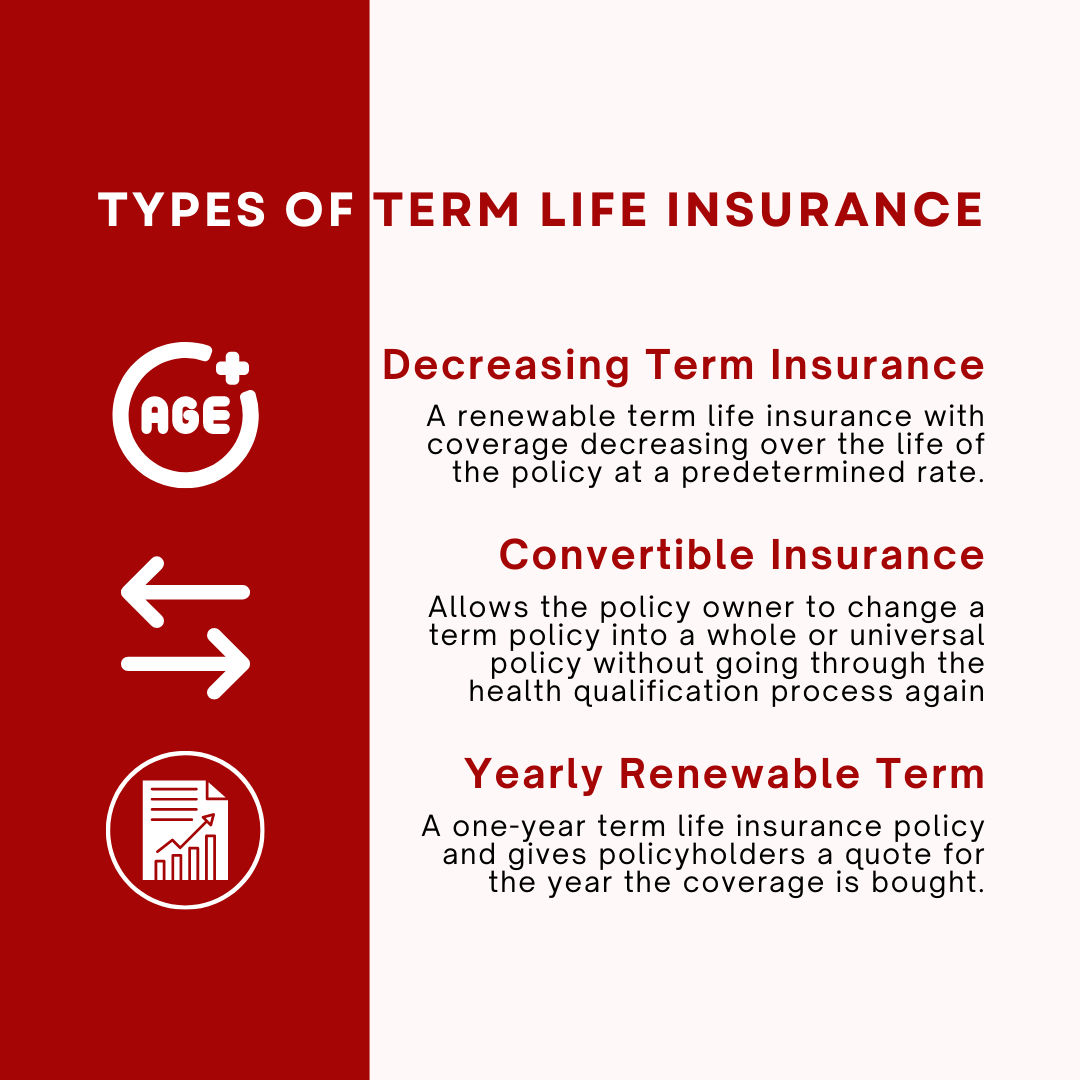 TYPES OF TERM LIFE INSURANCE

AGE

Decreasing Term Insurance

A renewable term life insurance with coverage decreasing over the life of the policy at a predetermined rate.

Convertible Insurance

Allows the policy owner to change a term policy into a whole or universal policy without going through the health qualification process again

Yearly Renewable Term

A one-year term life insurance policy and gives policyholders a quote for the year the coverage is bought.